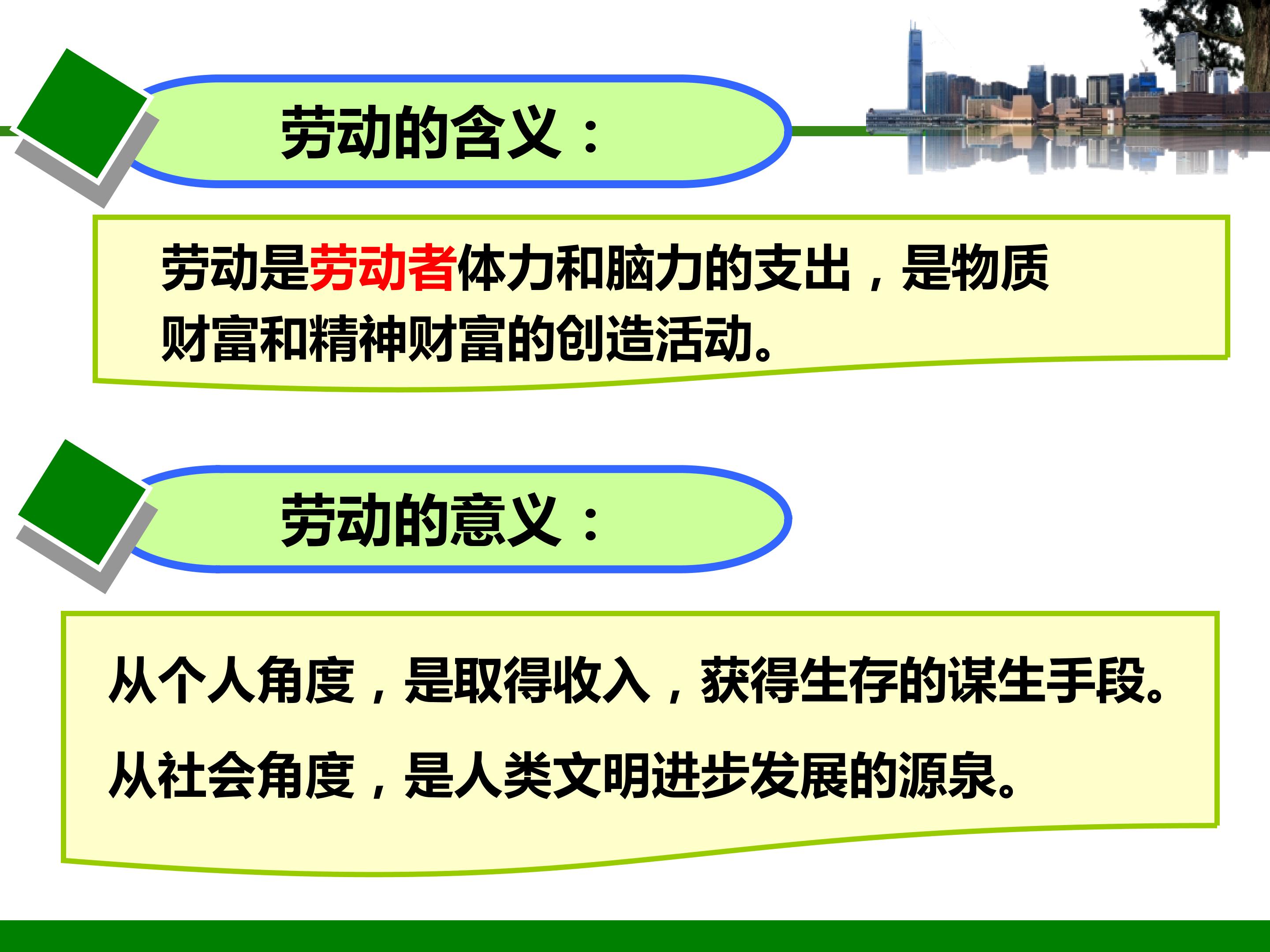 劳动的含义：

劳动是劳动者体力和脑力的支出，是物质财富和精神财富的创造活动。

劳动的意义：

从个人角度，是取得收入，获得生存的谋生手段。

从社会角度，是人类文明进步发展的源泉。